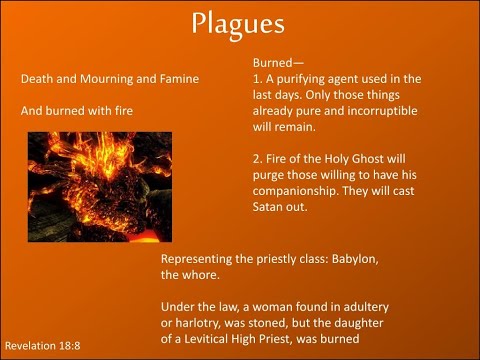 Plagues

Death and Mourning and Famine

And burned with fire

Burned—
1. A purifying agent used in the last days. Only those things already pure and incorruptible will remain.

2. Fire of the Holy Ghost will purge those willing to have his companionship. They will cast Satan out.

Representing the priestly class: Babylon, the whore.

Under the law, a woman found in adultery or harlotry, was stoned, but the daughter of a Levitical High Priest, was burned

Revelation 18:8